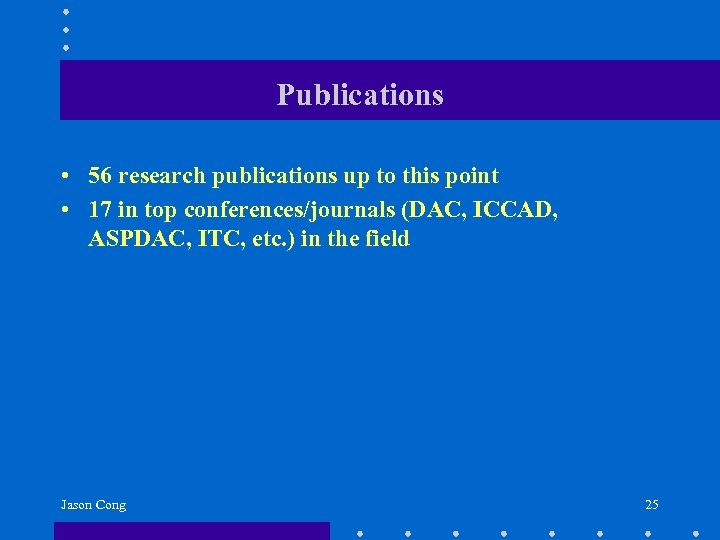 Publications

• 56 research publications up to this point
• 17 in top conferences/journals (DAC, ICCAD, ASPDAC, ITC, etc.) in the field

Jason Cong

25